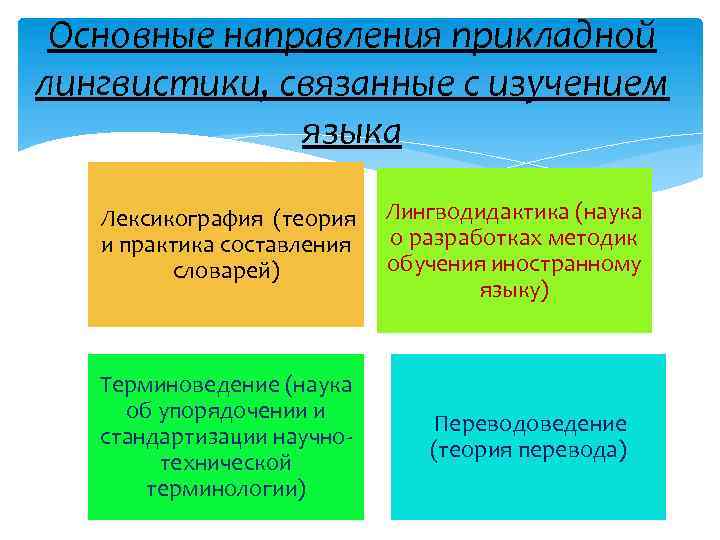 Основные направления прикладной лингвистики, связанные с изучением языка

Лексикография (теория и практика составления словарей)

Лингводидактика (наука о разработках методик обучения иностранному языку)

Терминоведение (наука об упорядочении и стандартизации научно-технической терминологии)

Переводоведение (теория перевода)